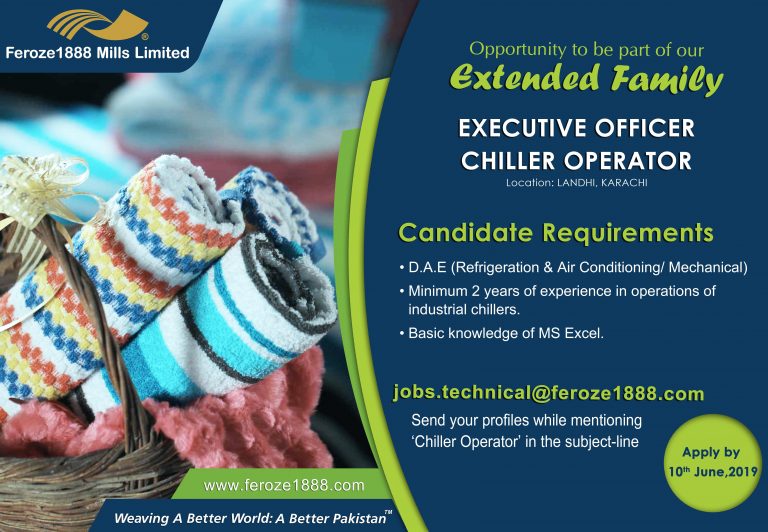 Feroze1888 Mills Limited

Opportunity to be part of our
Extended Family

EXECUTIVE OFFICER
CHILLER OPERATOR
Location: LANDHI, KARACHI

Candidate Requirements

• D.A.E (Refrigeration & Air Conditioning/ Mechanical)
• Minimum 2 years of experience in operations of industrial chillers.
• Basic knowledge of MS Excel.

jobs.technical@feroze1888.com
Send your profiles while mentioning 'Chiller Operator' in the subject-line

Apply by
10th June,2019

www.feroze1888.com

Weaving A Better World: A Better Pakistan™